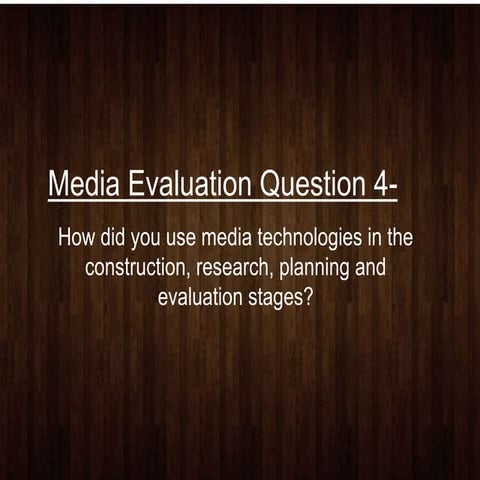 Media Evaluation Question 4-

How did you use media technologies in the construction, research, planning and evaluation stages?